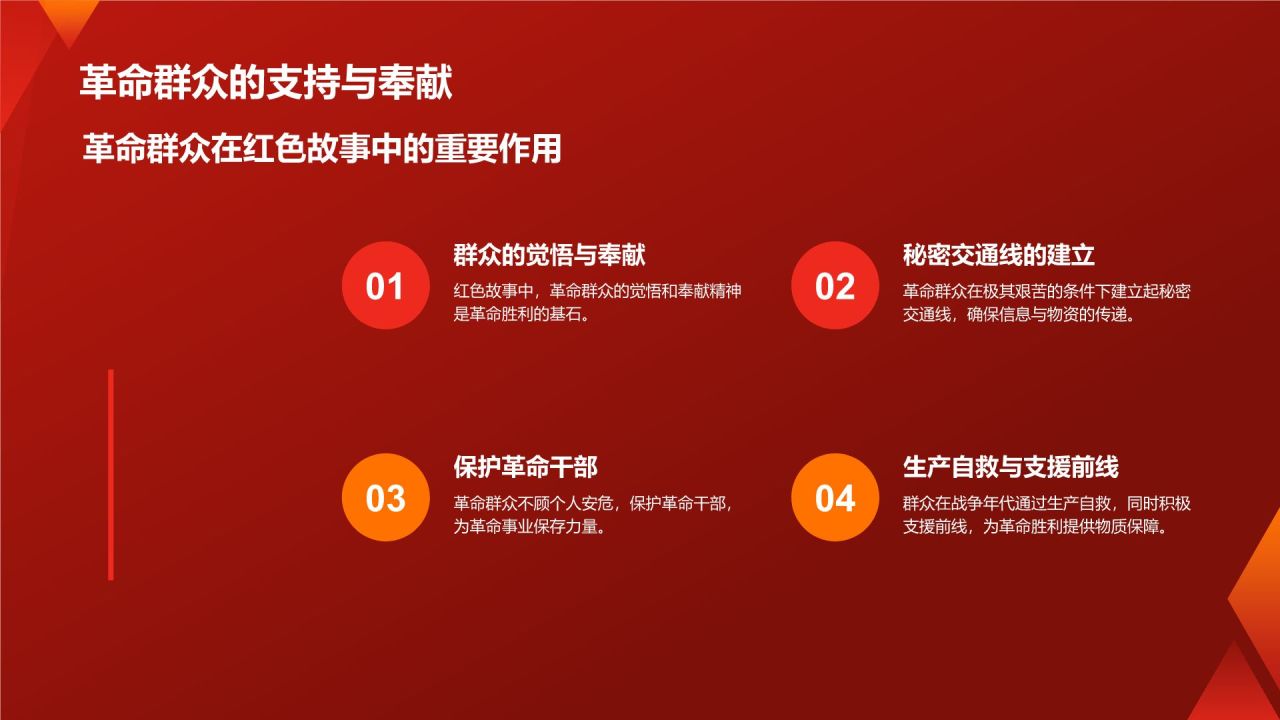 革命群众的支持与奉献

革命群众在红色故事中的重要作用

01

群众的觉悟与奉献

红色故事中，革命群众的觉悟和奉献精神是革命胜利的基石。

02

秘密交通线的建立

革命群众在极其艰苦的条件下建立起秘密交通线，确保信息与物资的传递。

03

保护革命干部

革命群众不顾个人安危，保护革命干部，为革命事业保存力量。

04

生产自救与支援前线

群众在战争年代通过生产自救，同时积极支援前线，为革命胜利提供物质保障。